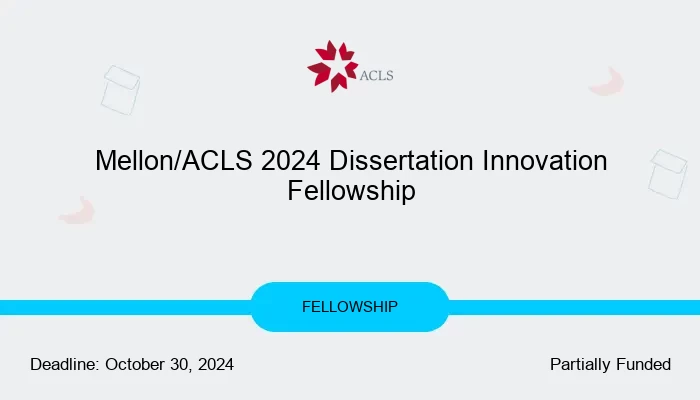 ACLS

Mellon/ACLS 2024 Dissertation Innovation Fellowship

FELLOWSHIP

Deadline: October 30, 2024

Partially Funded